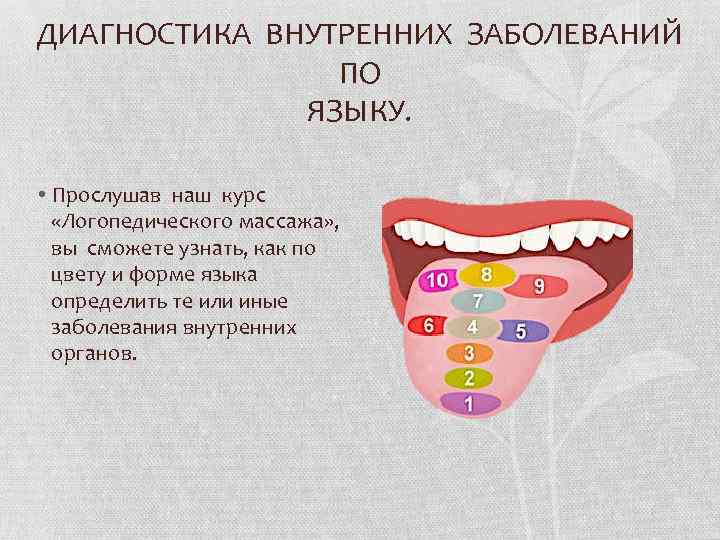 ДИАГНОСТИКА ВНУТРЕННИХ ЗАБОЛЕВАНИЙ ПО ЯЗЫКУ.

• Прослушав наш курс «Логопедического массажа», вы сможете узнать, как по цвету и форме языка определить те или иные заболевания внутренних органов.

10
8
9
7
6
4
5
3
2
1